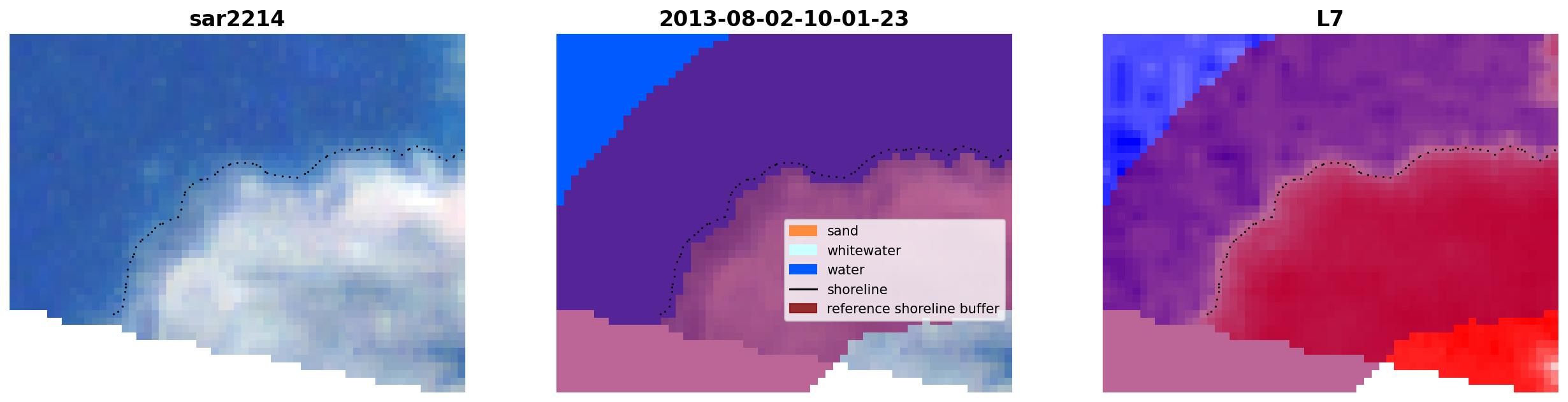 sar2214

2013-08-02-10-01-23

sand
whitewater
water
shoreline
reference shoreline buffer

L7